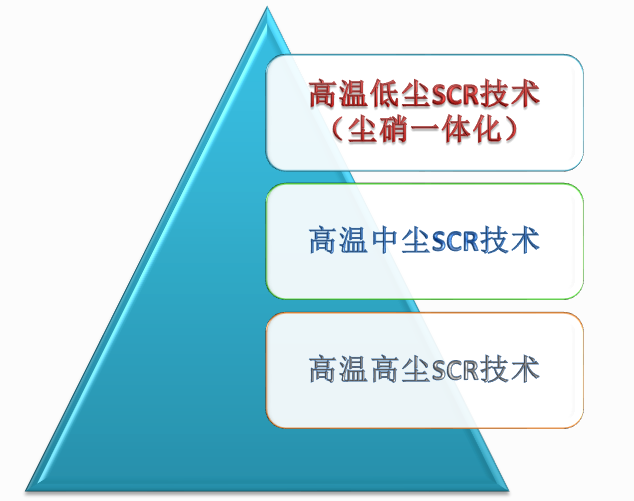 高温低尘SCR技术
（尘硝一体化）

高温中尘SCR技术

高温高尘SCR技术